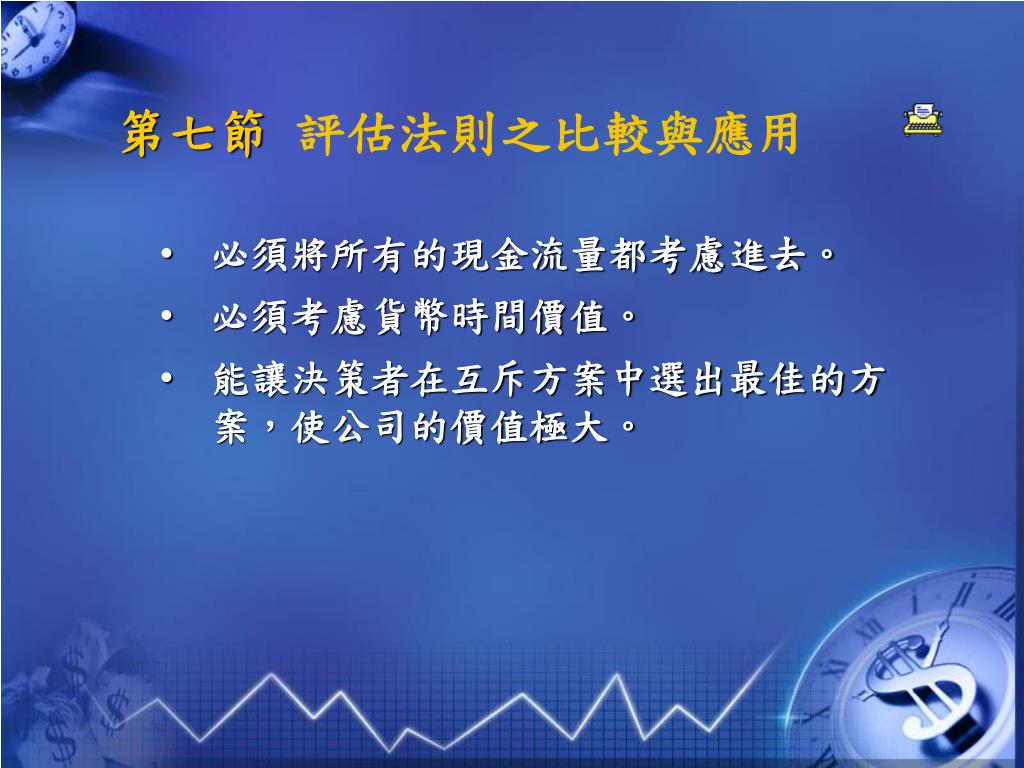 第七節 評估法則之比較與應用

• 必須將所有的現金流量都考慮進去。
• 必須考慮貨幣時間價值。
• 能讓決策者在互斥方案中選出最佳的方案，使公司的價值極大。